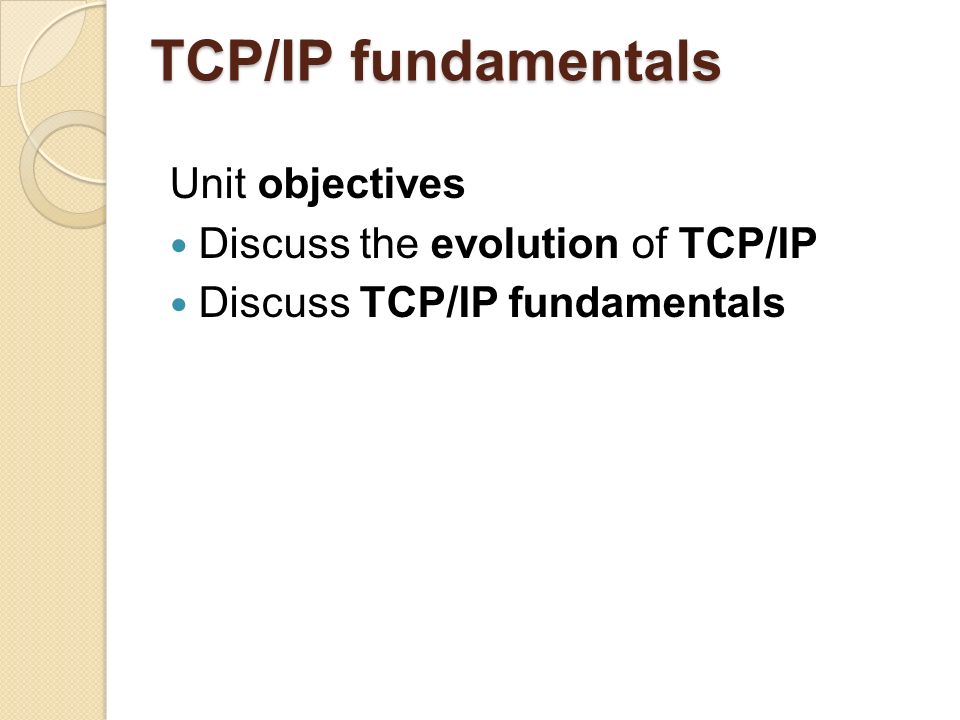 TCP/IP fundamentals

Unit objectives

- Discuss the evolution of TCP/IP
- Discuss TCP/IP fundamentals